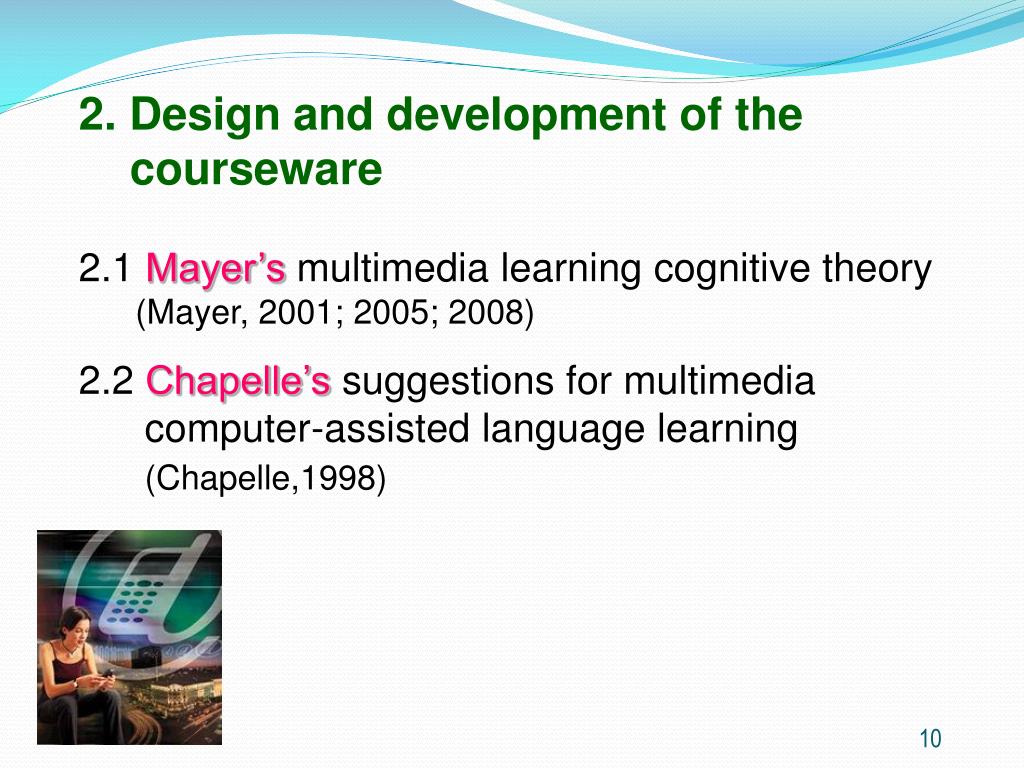 2. Design and development of the courseware

2.1 Mayer’s multimedia learning cognitive theory
(Mayer, 2001; 2005; 2008)

2.2 Chapelle’s suggestions for multimedia computer-assisted language learning
(Chapelle,1998)

10